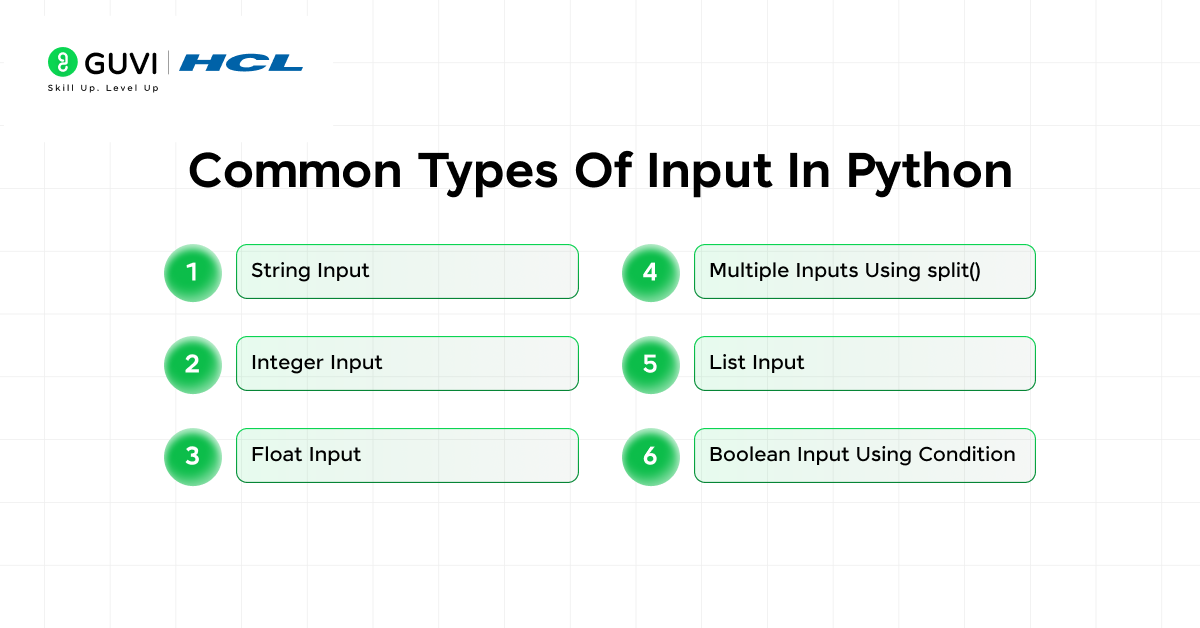 GUVI | HCL
Skill Up. Level Up

Common Types Of Input In Python

1 String Input

2 Integer Input

3 Float Input

4 Multiple Inputs Using split()

5 List Input

6 Boolean Input Using Condition